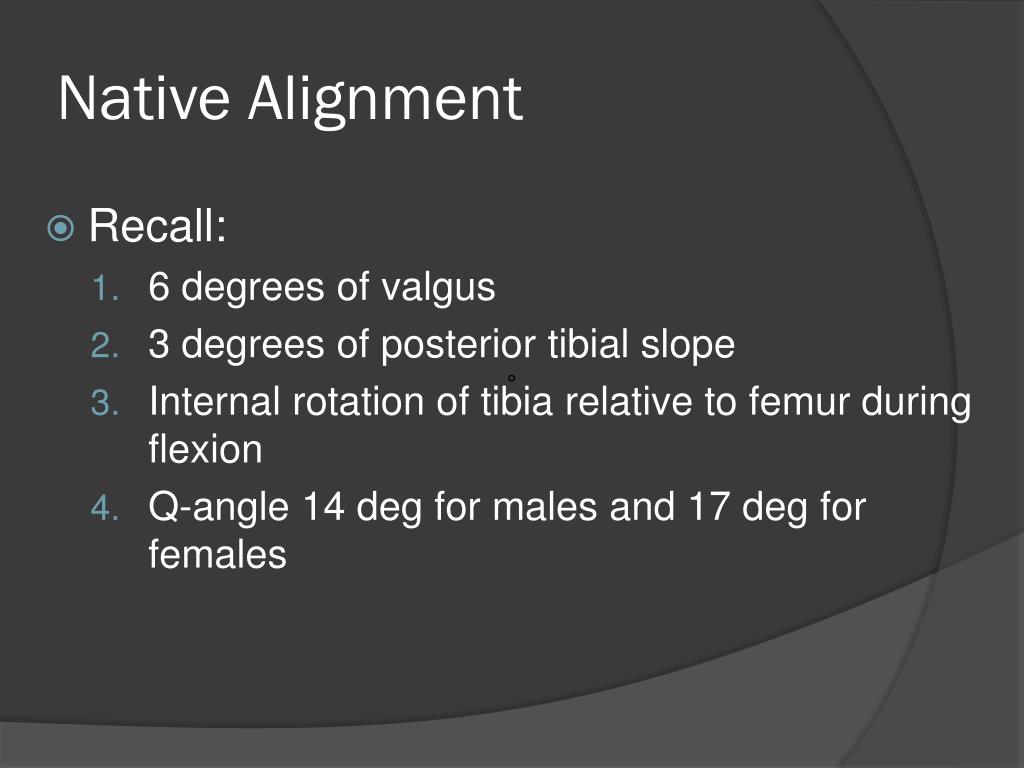 Native Alignment

Recall:

1. 6 degrees of valgus
2. 3 degrees of posterior tibial slope
3. Internal rotation of tibia relative to femur during flexion
4. Q-angle 14 deg for males and 17 deg for females